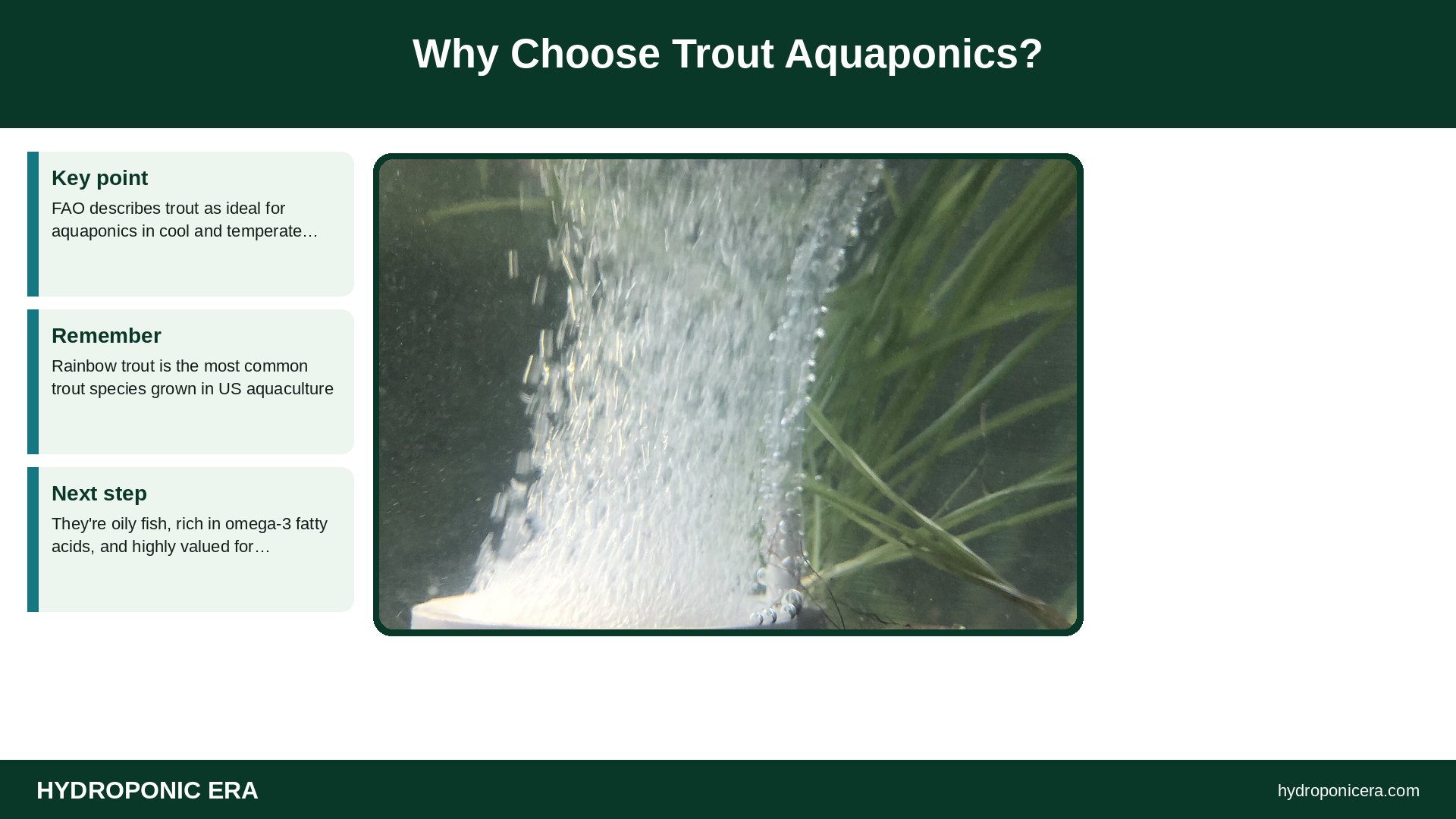 Why Choose Trout Aquaponics?

Key point

FAO describes trout as ideal for aquaponics in cool and temperate…

Remember

Rainbow trout is the most common trout species grown in US aquaculture

Next step

They're oily fish, rich in omega-3 fatty acids, and highly valued for…

HYDROPONIC ERA

hydroponicera.com